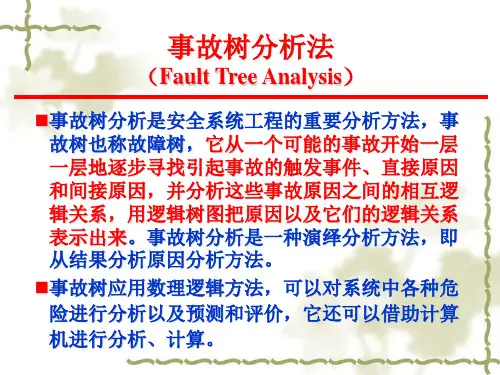 事故树分析法
（Fault Tree Analysis）

■事故树分析是安全系统工程的重要分析方法，事故树也称故障树，它从一个可能的事故开始一层一层地逐步寻找引起事故的触发事件、直接原因和间接原因，并分析这些事故原因之间的相互逻辑关系，用逻辑树图把原因以及它们的逻辑关系表示出来。事故树分析是一种演绎分析方法，即从结果分析原因分析方法。

■事故树应用数理逻辑方法，可以对系统中各种危险进行分析以及预测和评价，它还可以借助计算机进行分析、计算。